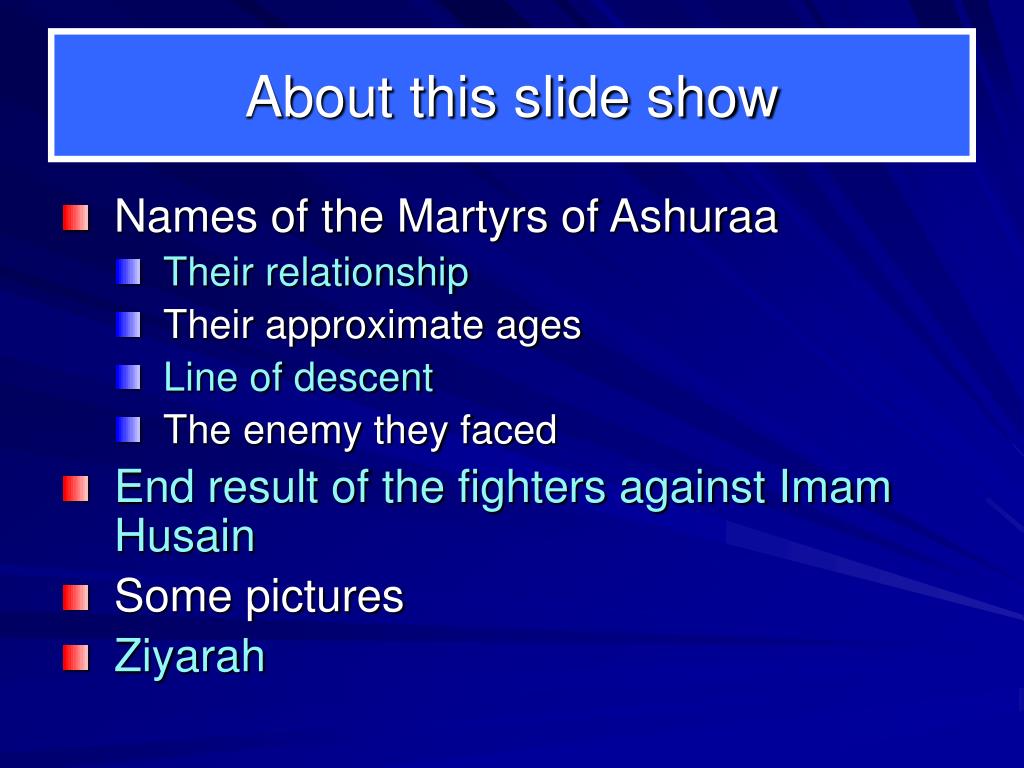 About this slide show

Names of the Martyrs of Ashuraa
Their relationship
Their approximate ages
Line of descent
The enemy they faced
End result of the fighters against Imam Husain
Some pictures
Ziyarah